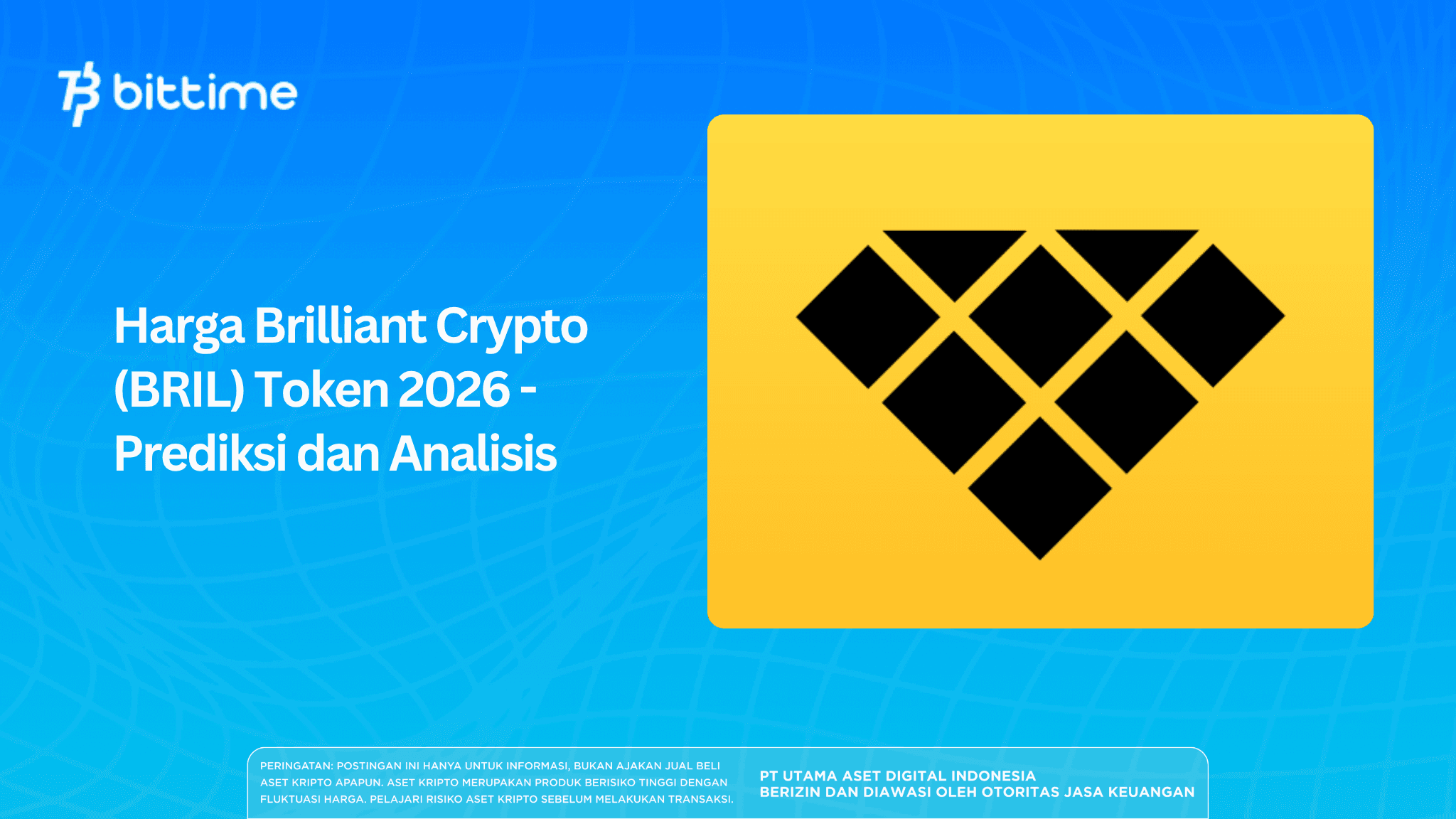 bittime

Harga Brilliant Crypto (BRIL) Token 2026 - Prediksi dan Analisis

PERINGATAN: POSTINGAN INI HANYA UNTUK INFORMASI, BUKAN AJAKAN JUAL BELI ASET KRIPTO APAPUN. ASET KRIPTO MERUPAKAN PRODUK BERISIKO TINGGI DENGAN FLUKTUASI HARGA. PELAJARI RISIKO ASET KRIPTO SEBELUM MELAKUKAN TRANSAKSI.

PT UTAMA ASET DIGITAL INDONESIA
BERIZIN DAN DIAWASI OLEH OTORITAS JASA KEUANGAN